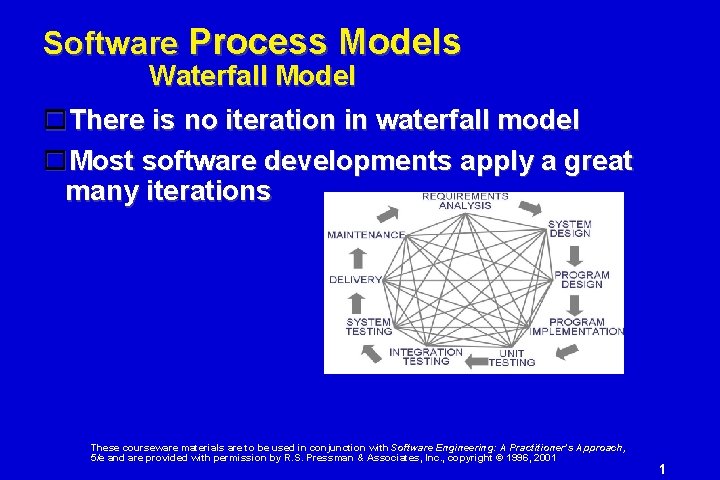 Software Process Models
Waterfall Model

There is no iteration in waterfall model

Most software developments apply a great many iterations

REQUIREMENTS ANALYSIS
SYSTEM DESIGN
PROGRAM DESIGN
PROGRAM IMPLEMENTATION
UNIT TESTING
INTEGRATION TESTING
SYSTEM TESTING
DELIVERY
MAINTENANCE

These courseware materials are to be used in conjunction with Software Engineering: A Practitioner's Approach, 5/e and are provided with permission by R.S. Pressman & Associates, Inc., copyright © 1996, 2001

1